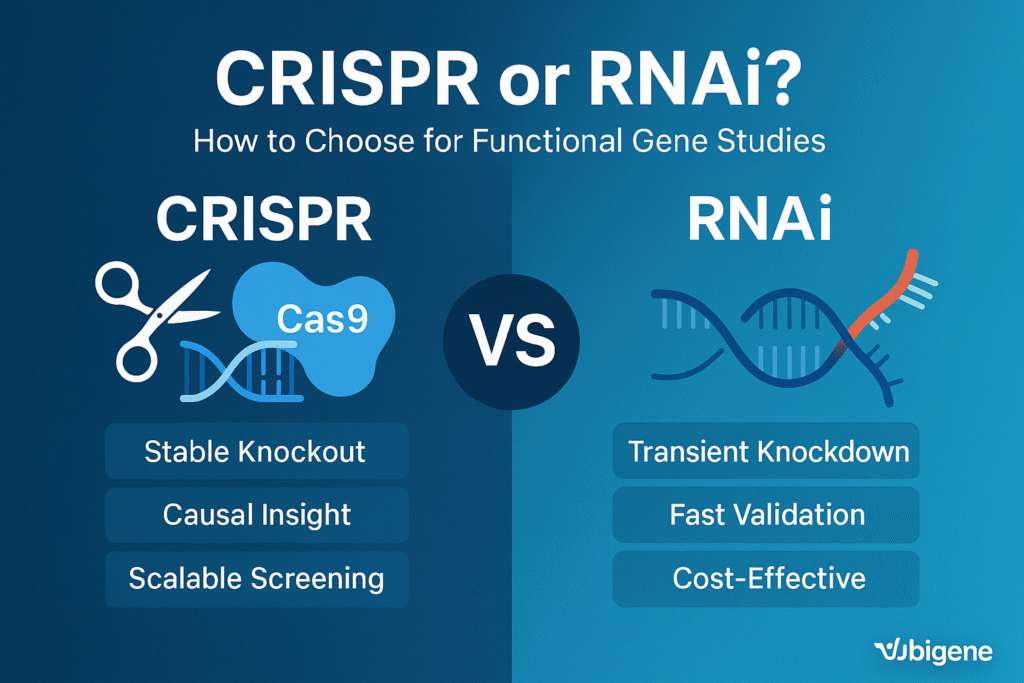 CRISPR or RNAi?
How to Choose for Functional Gene Studies

CRISPR

Cas9

Stable Knockout

Causal Insight

Scalable Screening

VS

RNAi

Transient Knockdown

Fast Validation

Cost-Effective

Ubigene